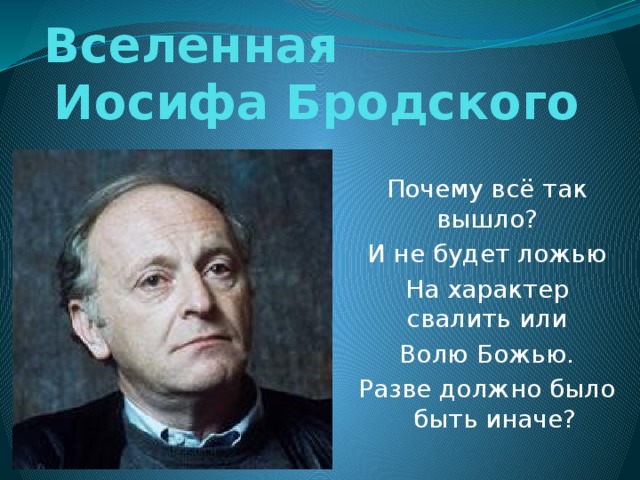 Вселенная
Иосифа Бродского

Почему всё так вышло?
И не будет ложью
На характер свалить или
Волю Божью.
Разве должно было быть иначе?